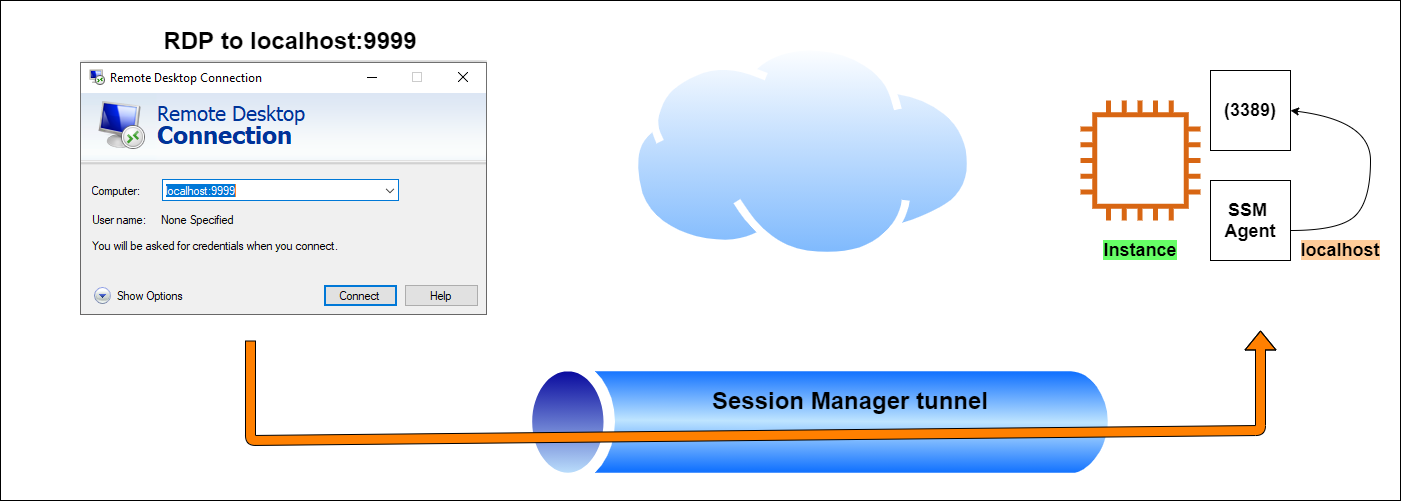 RDP to localhost:9999

Remote Desktop Connection

Remote Desktop
Connection

Computer: localhost:9999

User name: None Specified

You will be asked for credentials when you connect.

Show Options

Connect

Help

(3389)

SSM Agent

Instance

localhost

Session Manager tunnel